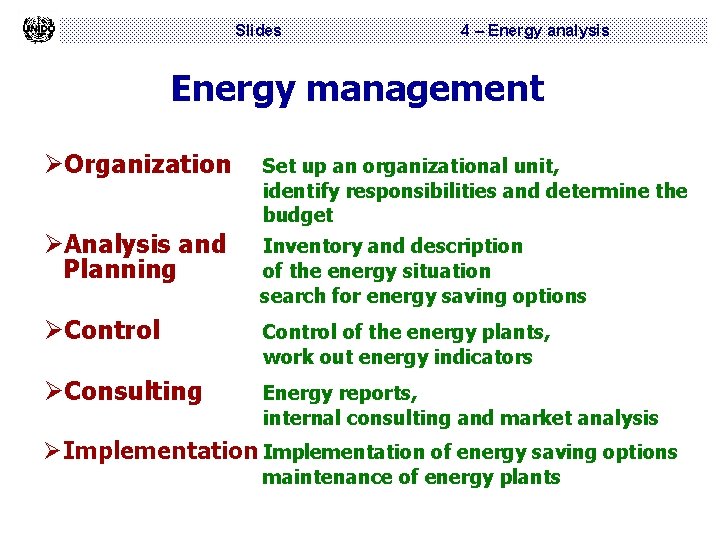 UNIDO

Slides

4 – Energy analysis

Energy management

➢Organization Set up an organizational unit, identify responsibilities and determine the budget

➢Analysis and Planning Inventory and description of the energy situation search for energy saving options

➢Control Control of the energy plants, work out energy indicators

➢Consulting Energy reports, internal consulting and market analysis

➢Implementation Implementation of energy saving options maintenance of energy plants